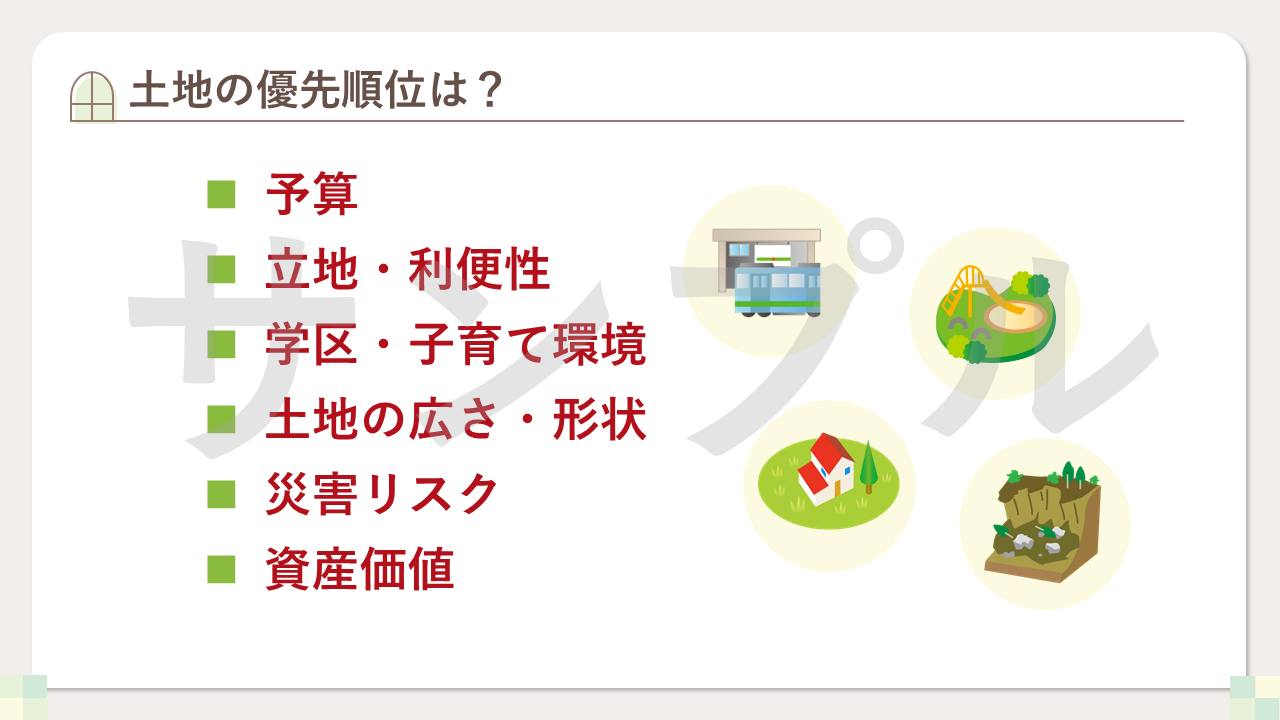 土地の優先順位は？

■ 予算
■ 立地・利便性
■ 学区・子育て環境
■ 土地の広さ・形状
■ 災害リスク
■ 資産価値

サンプル